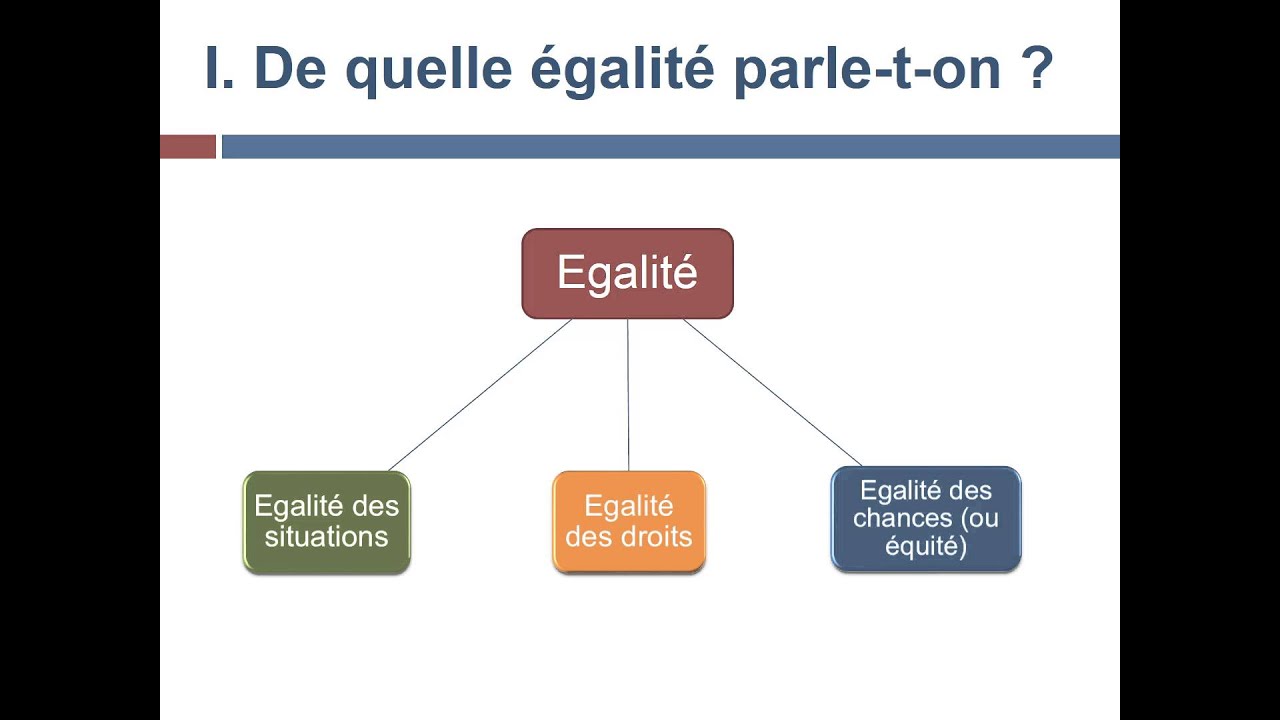 I. De quelle égalité parle-t-on ?

Egalité

Egalité des situations

Egalité des droits

Egalité des chances (ou équité)